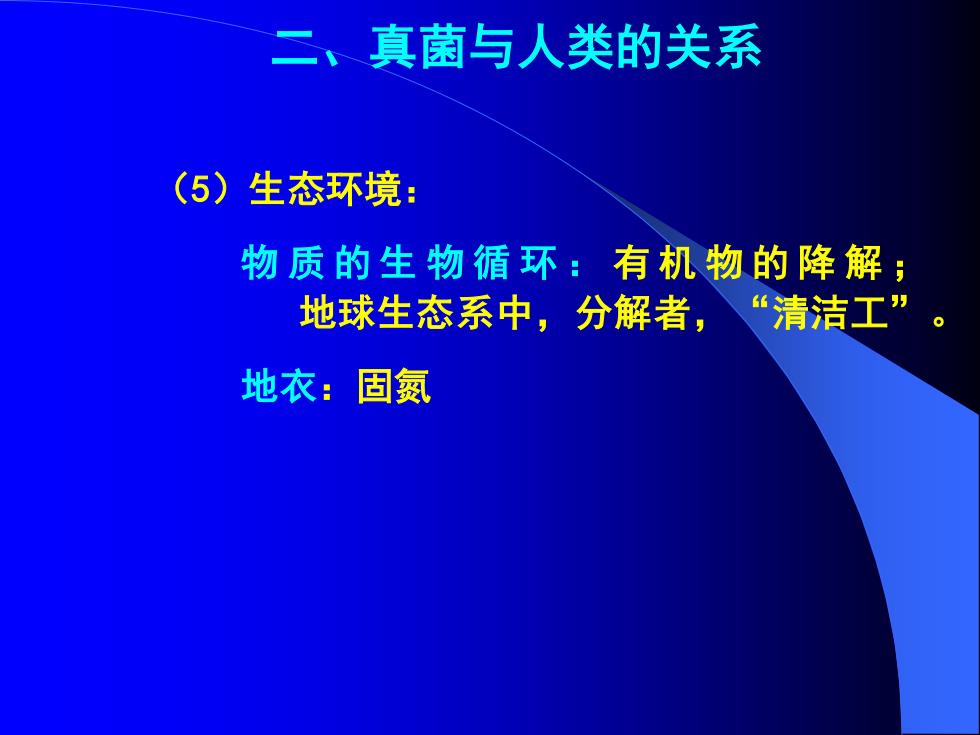 二、真菌与人类的关系

（5）生态环境：

物质的生物循环：有机物的降解；地球生态系中，分解者，“清洁工”。

地衣：固氮